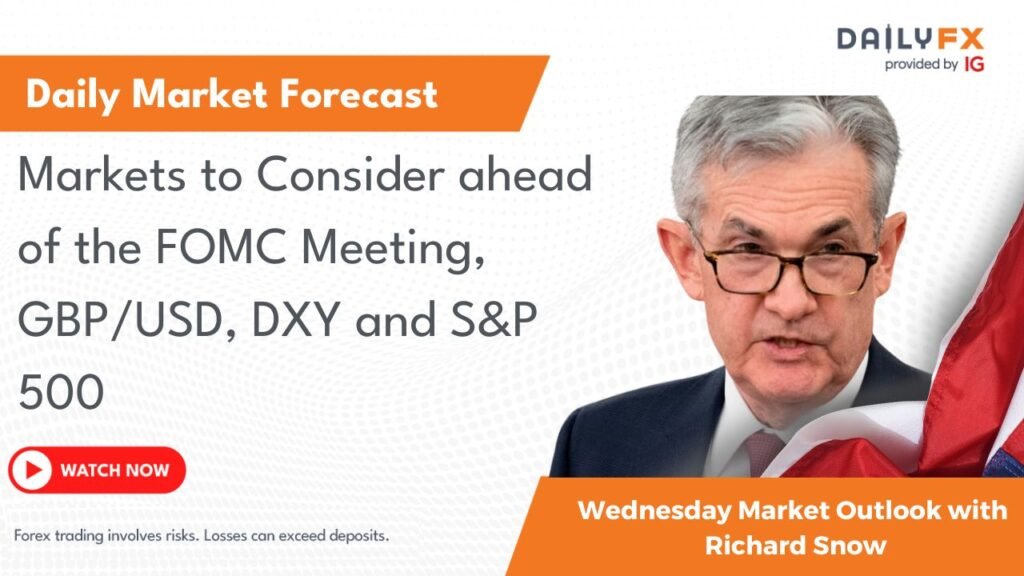 DAILYFX
provided by IG

Daily Market Forecast

Markets to Consider ahead of the FOMC Meeting, GBP/USD, DXY and S&P 500

WATCH NOW

Forex trading involves risks. Losses can exceed deposits.

Wednesday Market Outlook with Richard Snow